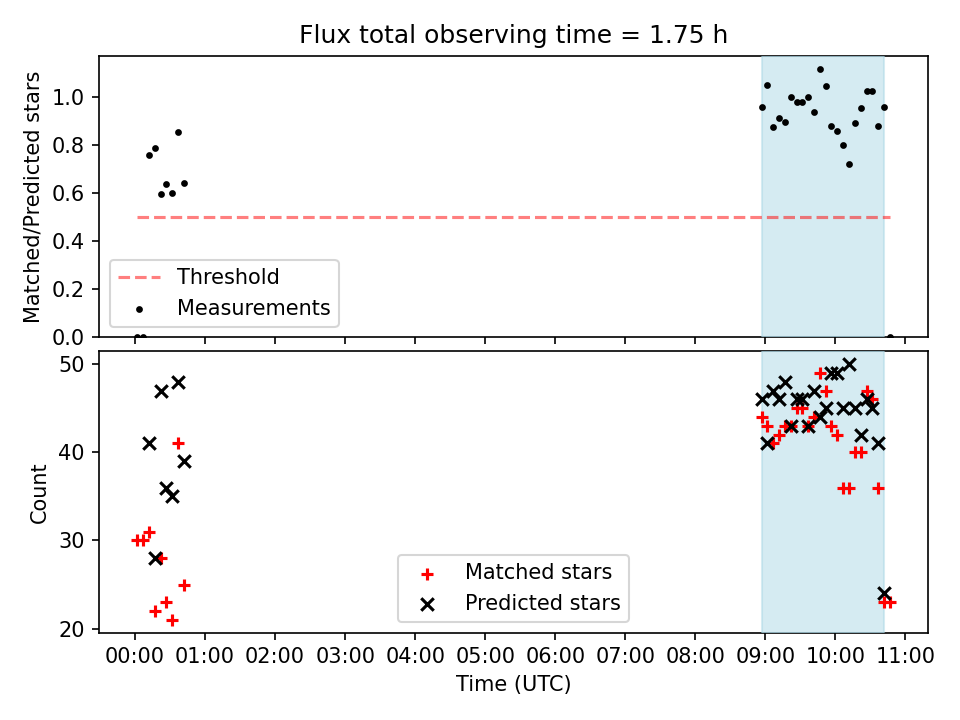 Flux total observing time = 1.75 h

Matched/Predicted stars

1.0
0.8
0.6
0.4
0.2
0.0

Threshold
Measurements

Count

50
40
30
20

Matched stars
Predicted stars

00:00 01:00 02:00 03:00 04:00 05:00 06:00 07:00 08:00 09:00 10:00 11:00

Time (UTC)